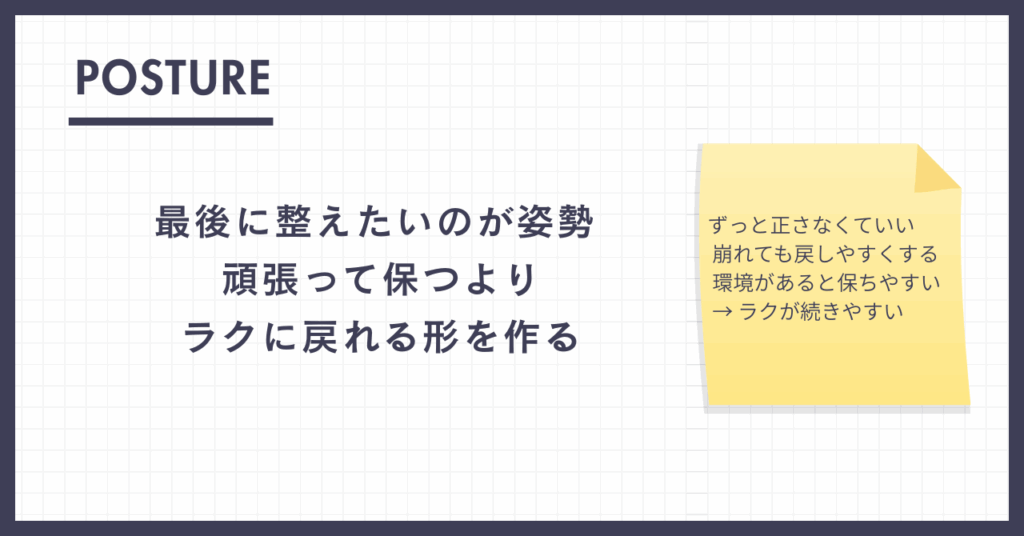 POSTURE

最後に整えたいのが姿勢
頑張って保つより
ラクに戻れる形を作る

ずっと正さなくていい
崩れても戻しやすくする
環境があると保ちやすい
→ ラクが続きやすい